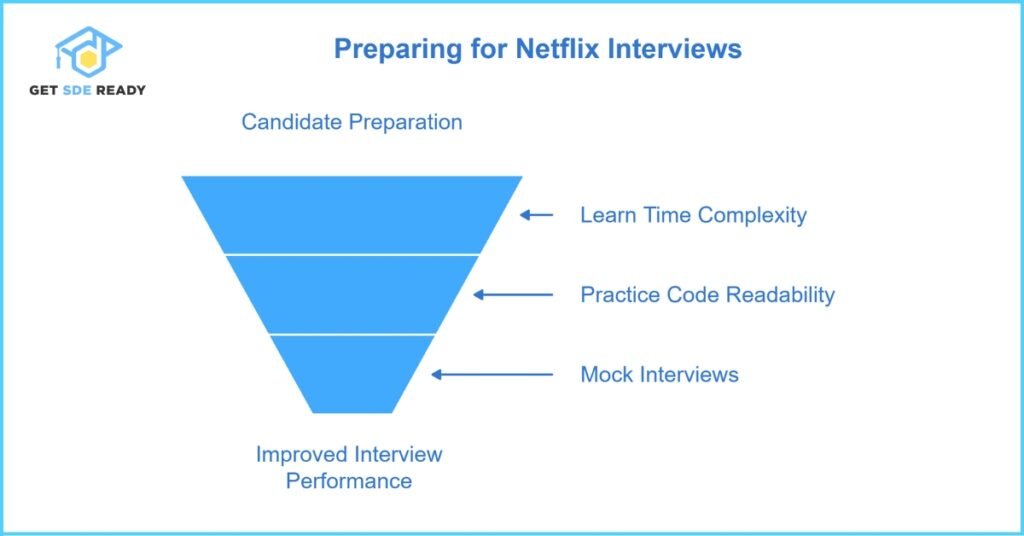 GET SDE READY

Preparing for Netflix Interviews

Candidate Preparation

Learn Time Complexity

Practice Code Readability

Mock Interviews

Improved Interview Performance